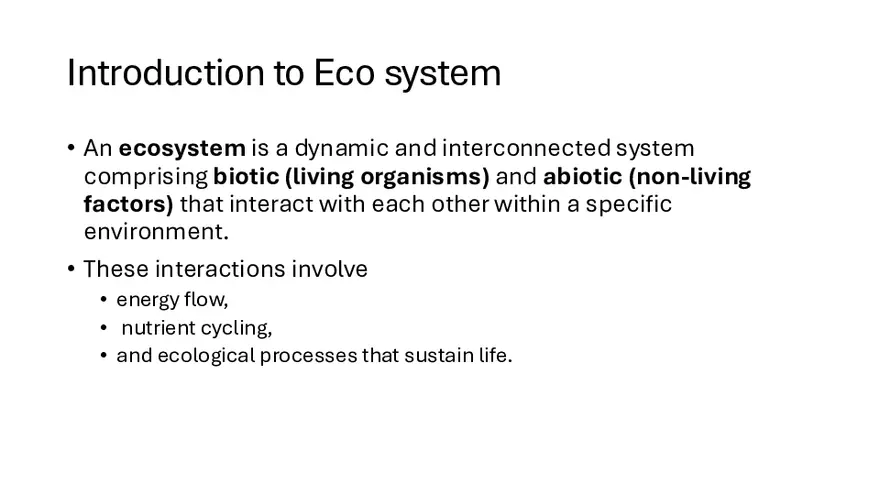 Introduction to Eco system

• An ecosystem is a dynamic and interconnected system comprising biotic (living organisms) and abiotic (non-living factors) that interact with each other within a specific environment.

• These interactions involve
  • energy flow,
  • nutrient cycling,
  • and ecological processes that sustain life.